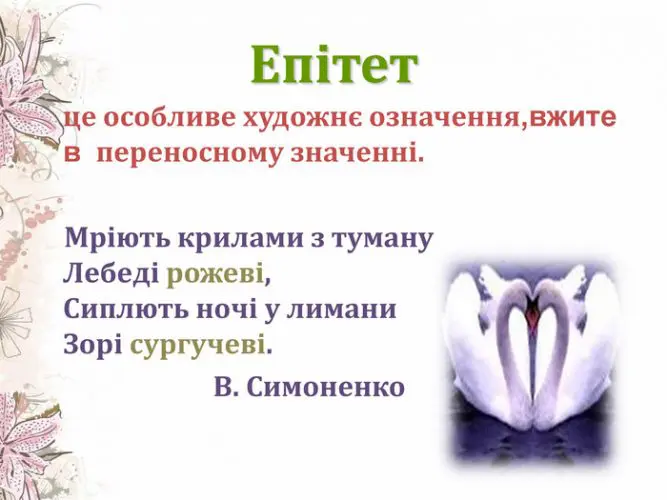 Епітет

це особливе художнє означення,вжите в переносному значенні.

Мріють крилами з туману
Лебеді рожеві,
Сиплють ночі у лимани
Зорі сургучеві.

В. Симоненко